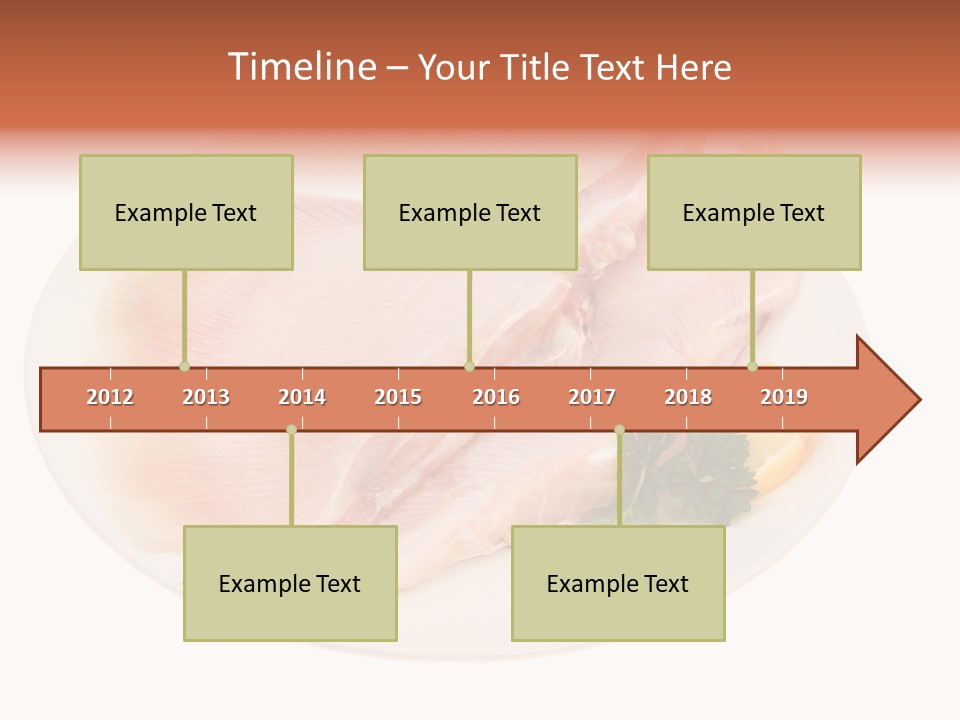 Timeline – Your Title Text Here

Example Text

Example Text

Example Text

2012 2013 2014 2015 2016 2017 2018 2019

Example Text

Example Text